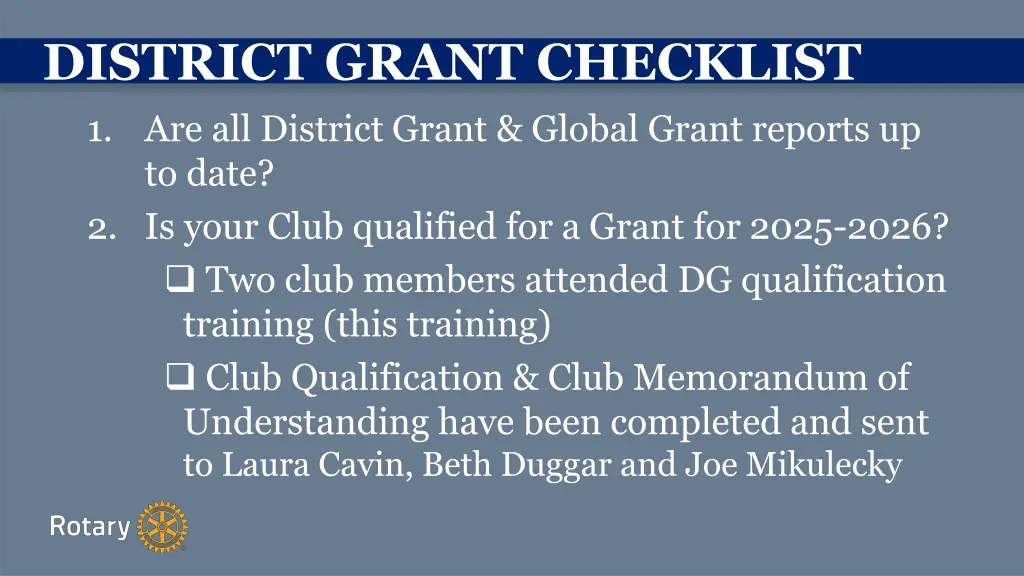 DISTRICT GRANT CHECKLIST

1. Are all District Grant & Global Grant reports up to date?
2. Is your Club qualified for a Grant for 2025-2026?
❑ Two club members attended DG qualification training (this training)
❑ Club Qualification & Club Memorandum of Understanding have been completed and sent to Laura Cavin, Beth Duggar and Joe Mikulecky

Rotary